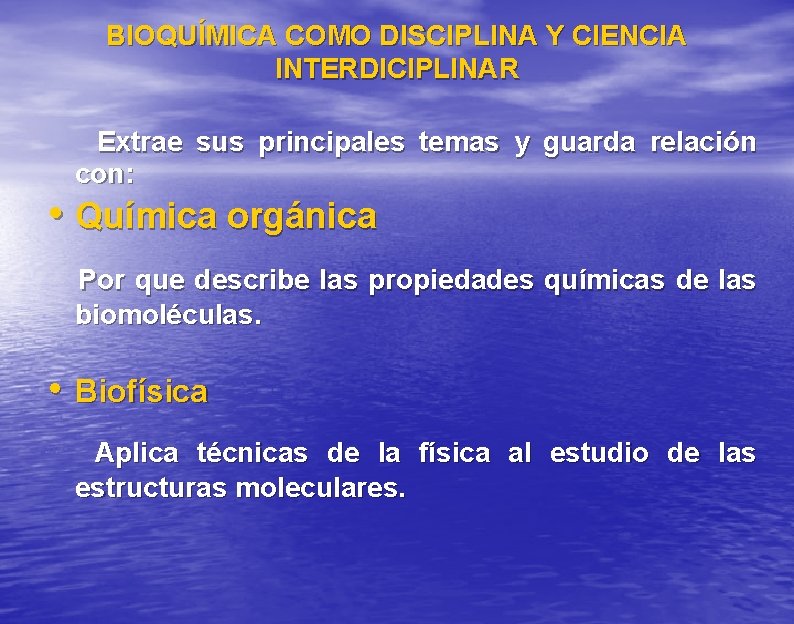 BIOQUÍMICA COMO DISCIPLINA Y CIENCIA INTERDICIPLINAR

Extrae sus principales temas y guarda relación con:

• Química orgánica

Por que describe las propiedades químicas de las biomoléculas.

• Biofísica

Aplica técnicas de la física al estudio de las estructuras moleculares.